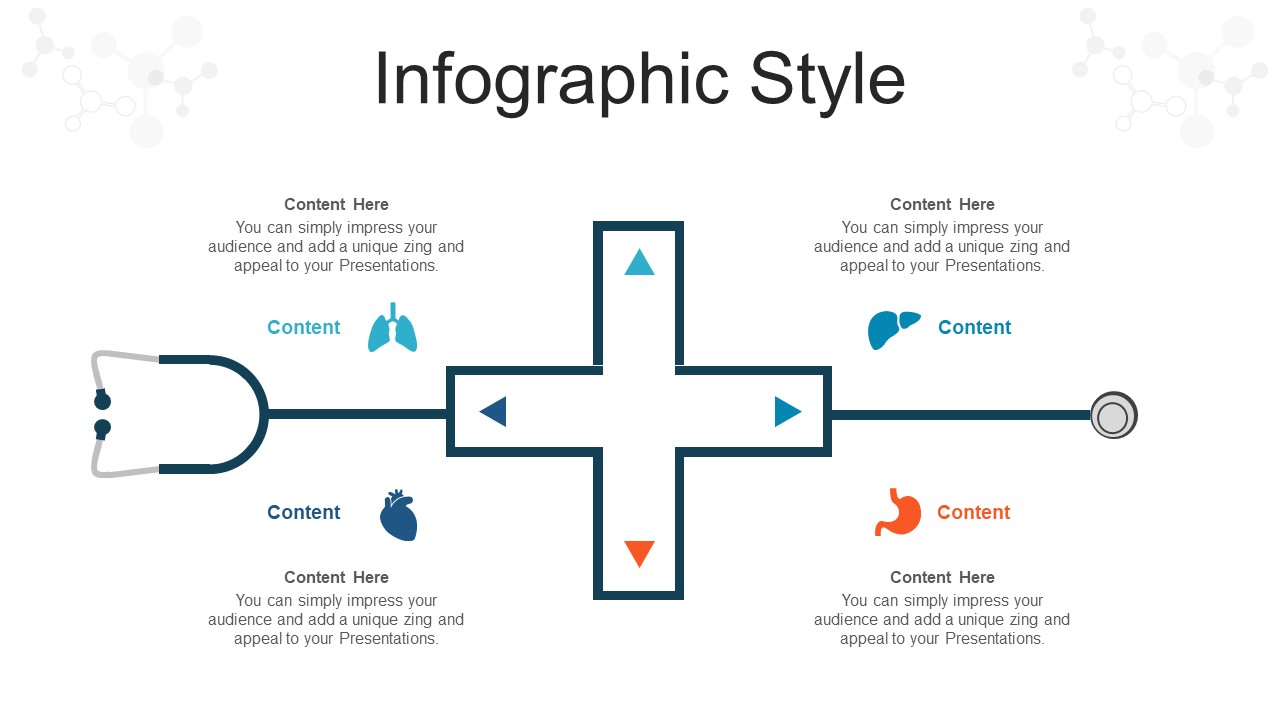 Infographic Style

Content Here
You can simply impress your audience and add a unique zing and appeal to your Presentations.

Content

Content

Content Here
You can simply impress your audience and add a unique zing and appeal to your Presentations.

Content Here
You can simply impress your audience and add a unique zing and appeal to your Presentations.

Content

Content

Content Here
You can simply impress your audience and add a unique zing and appeal to your Presentations.